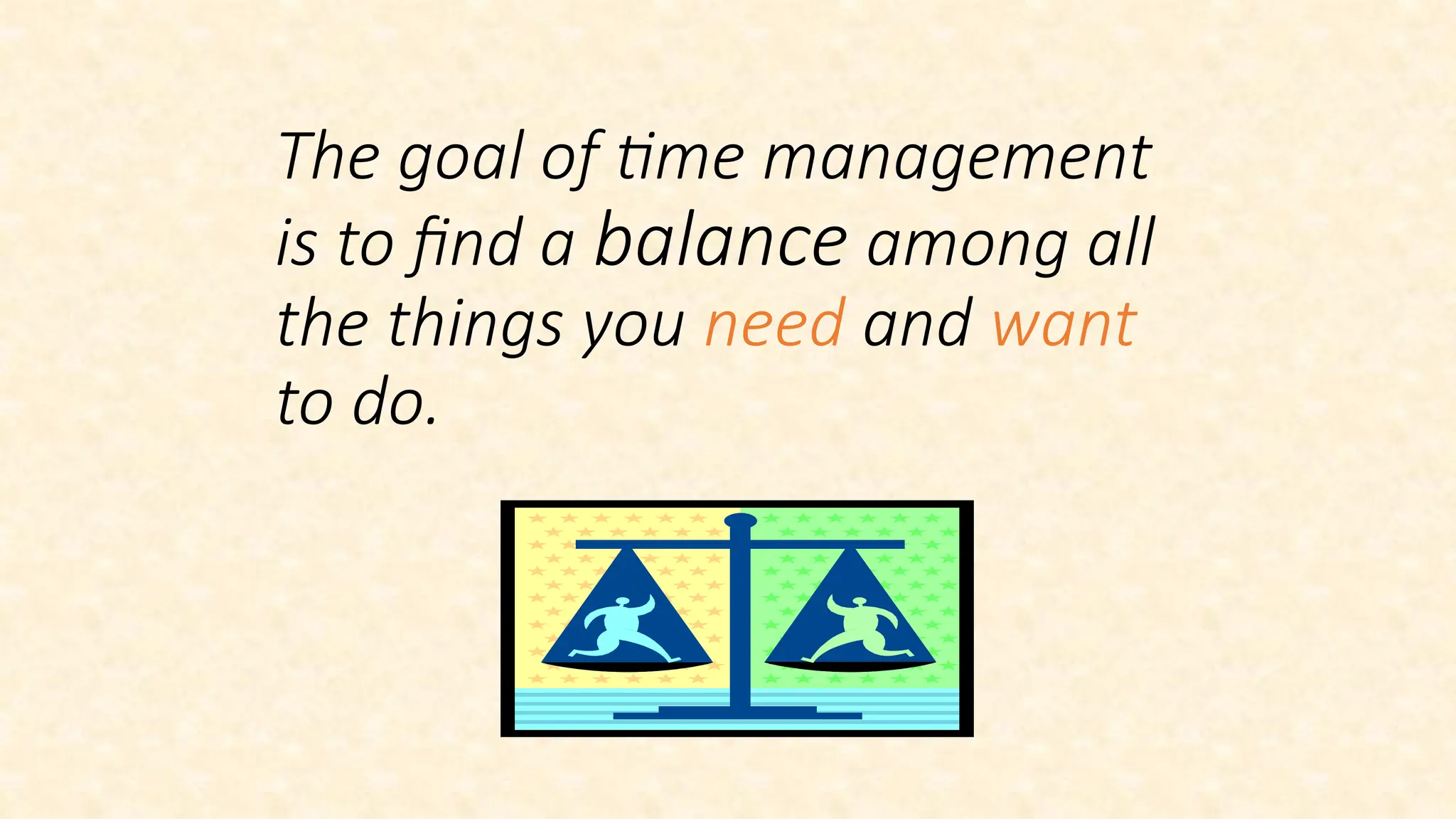 The goal of time management is to find a balance among all the things you need and want to do.